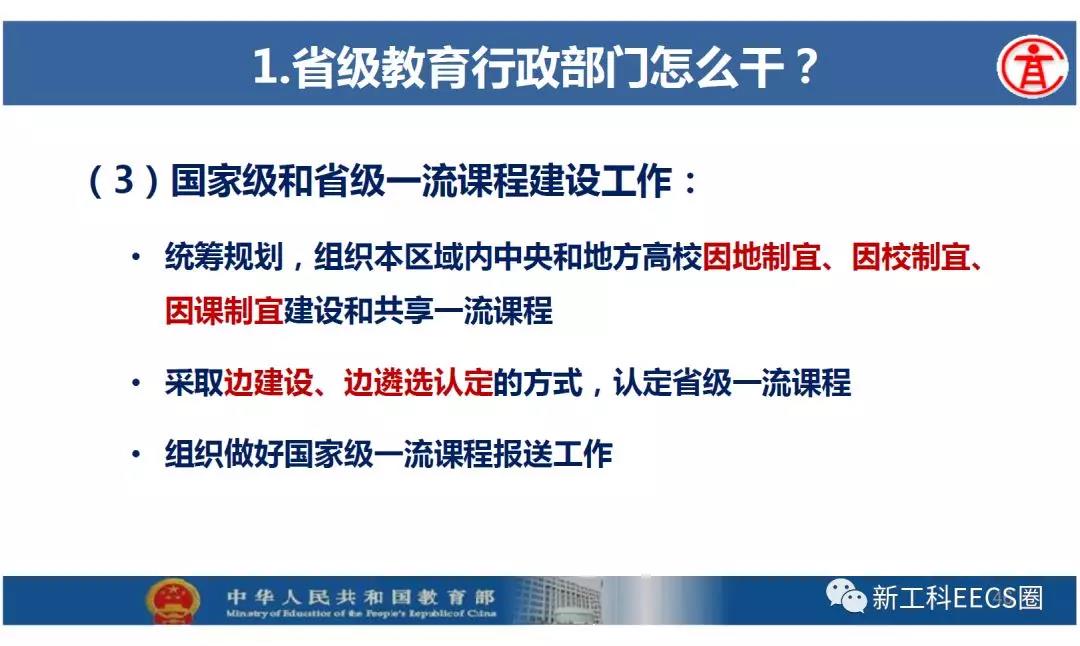 1.省级教育行政部门怎么干？

（3）国家级和省级一流课程建设工作：

• 统筹规划，组织本区域内中央和地方高校因地制宜、因校制宜、因课制宜建设和共享一流课程

• 采取边建设、边遴选认定的方式，认定省级一流课程

• 组织做好国家级一流课程报送工作

中华人民共和国教育部
Ministry of Education of the People's Republic of China

新工科EECS圈